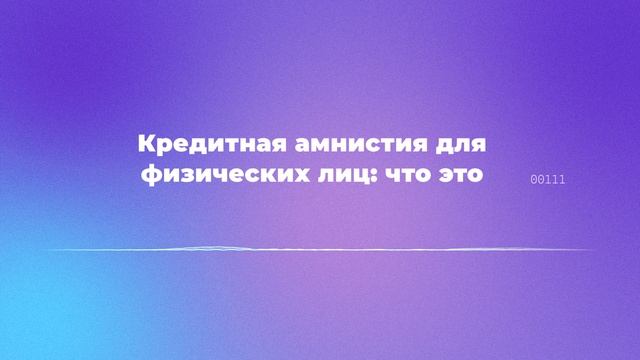 Кредитная амнистия для физических лиц: что это

00111